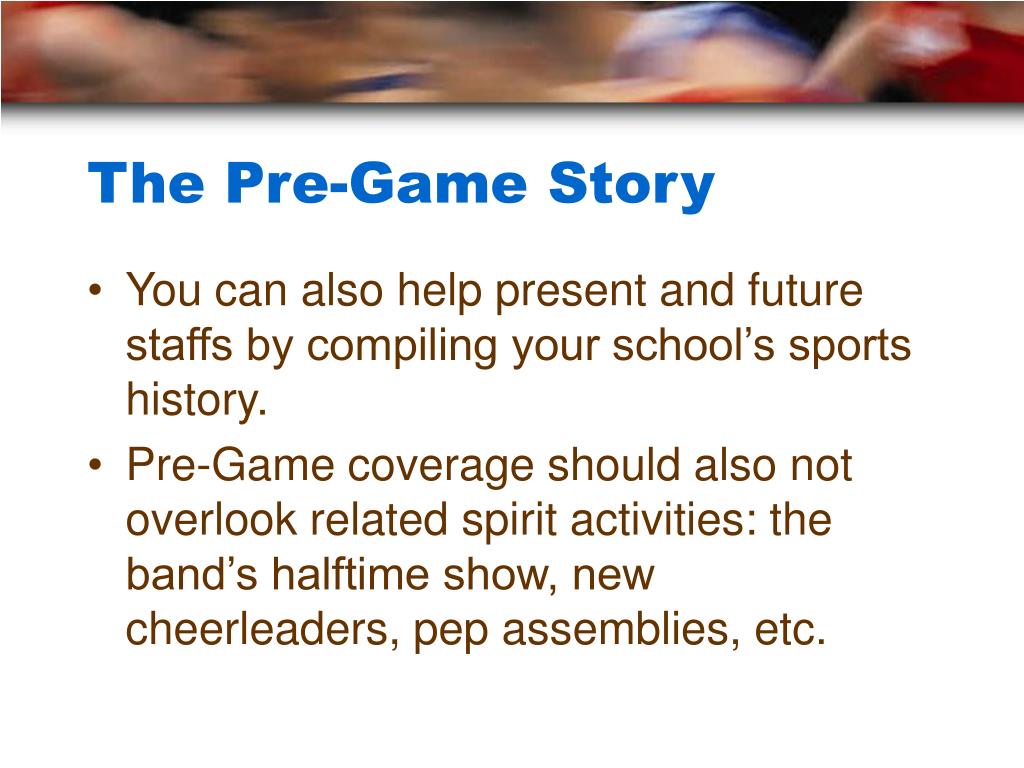 The Pre-Game Story

• You can also help present and future staffs by compiling your school’s sports history.

• Pre-Game coverage should also not overlook related spirit activities: the band’s halftime show, new cheerleaders, pep assemblies, etc.